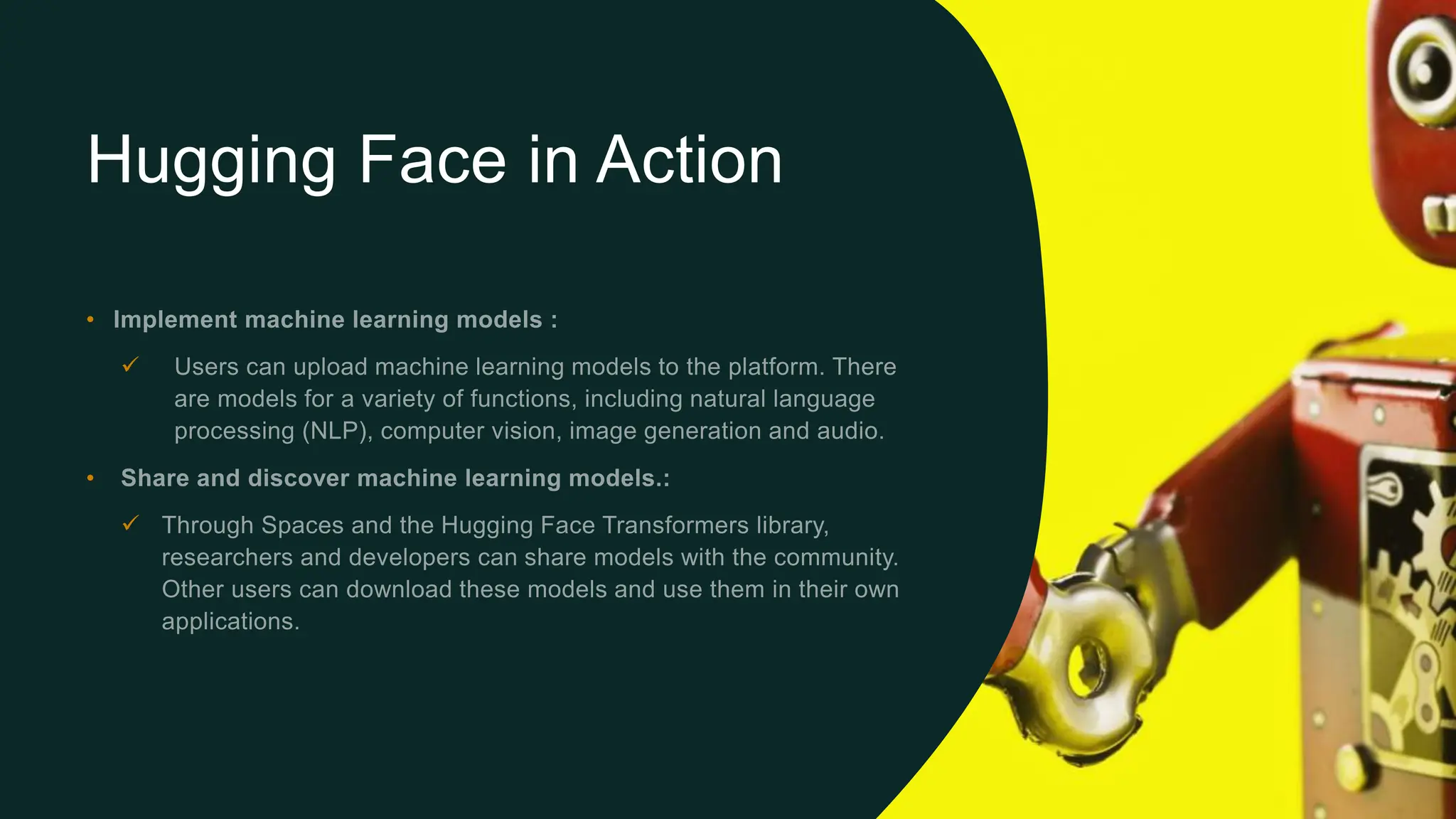 Hugging Face in Action

• Implement machine learning models :

✓ Users can upload machine learning models to the platform. There are models for a variety of functions, including natural language processing (NLP), computer vision, image generation and audio.

• Share and discover machine learning models.:

✓ Through Spaces and the Hugging Face Transformers library, researchers and developers can share models with the community. Other users can download these models and use them in their own applications.